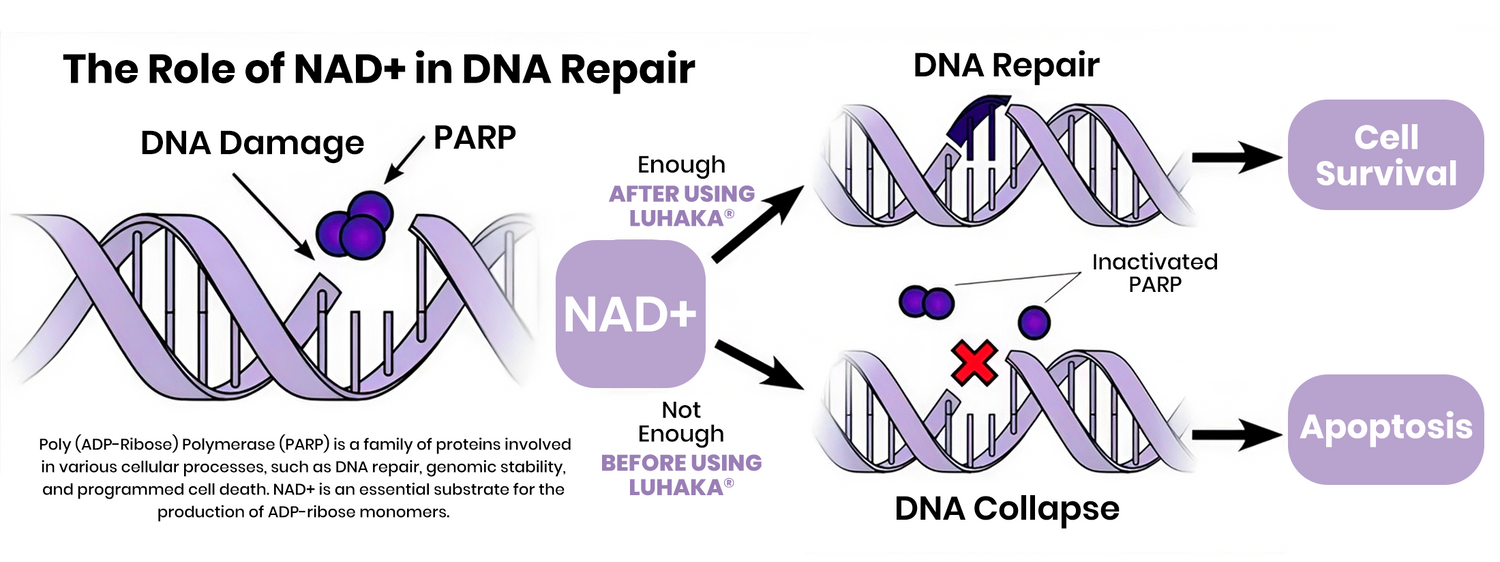 The Role of NAD+ in DNA Repair

DNA Damage

PARP

Poly (ADP-Ribose) Polymerase (PARP) is a family of proteins involved in various cellular processes, such as DNA repair, genomic stability, and programmed cell death. NAD+ is an essential substrate for the production of ADP-ribose monomers.

NAD+

Enough
AFTER USING LUHAKA®

Not Enough
BEFORE USING LUHAKA®

DNA Repair

Cell Survival

Inactivated PARP

DNA Collapse

Apoptosis